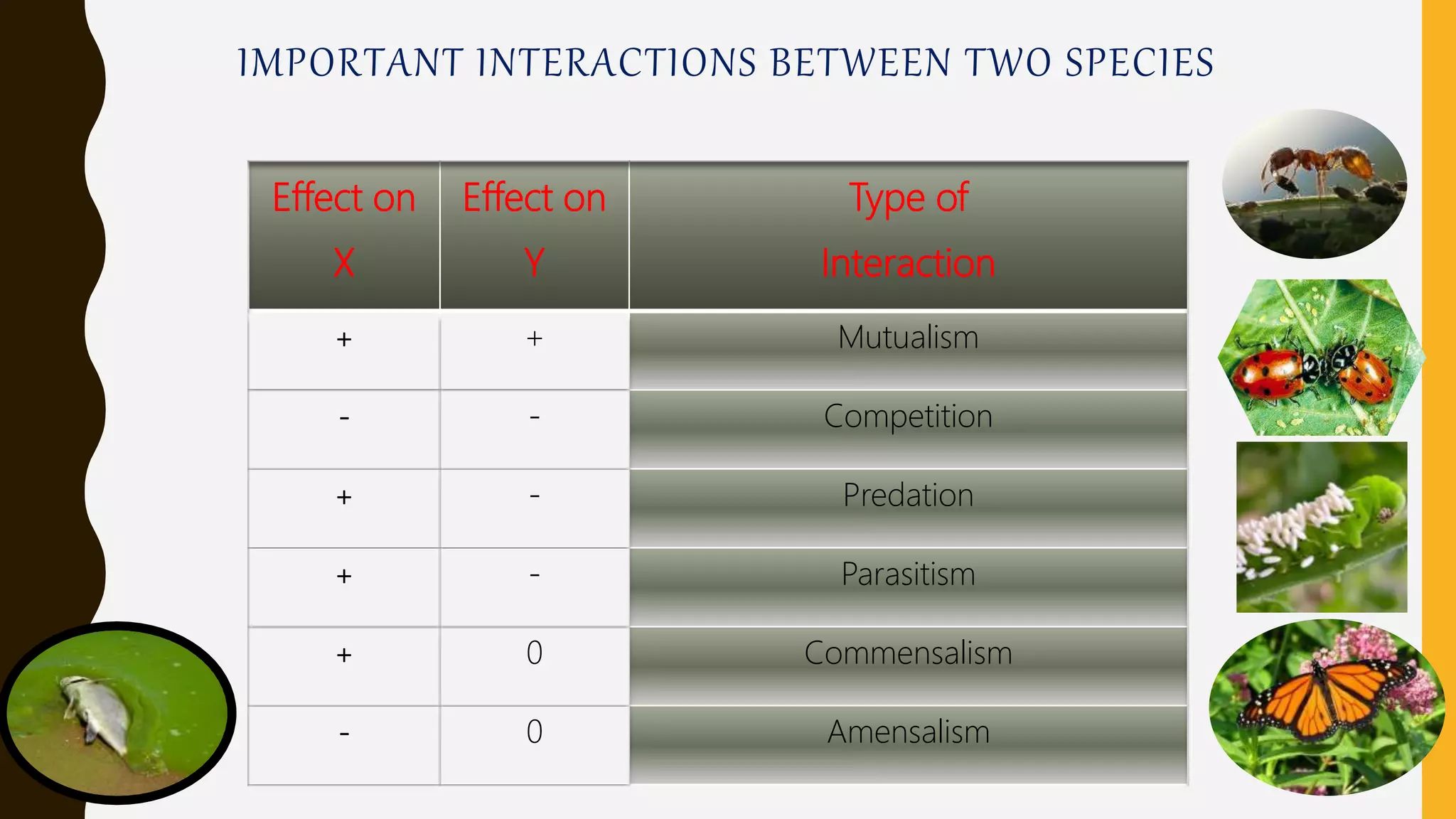 IMPORTANT INTERACTIONS BETWEEN TWO SPECIES

| Effect on X | Effect on Y | Type of Interaction |
|---|---|---|
| + | + | Mutualism |
| - | - | Competition |
| + | - | Predation |
| + | - | Parasitism |
| + | 0 | Commensalism |
| - | 0 | Amensalism |